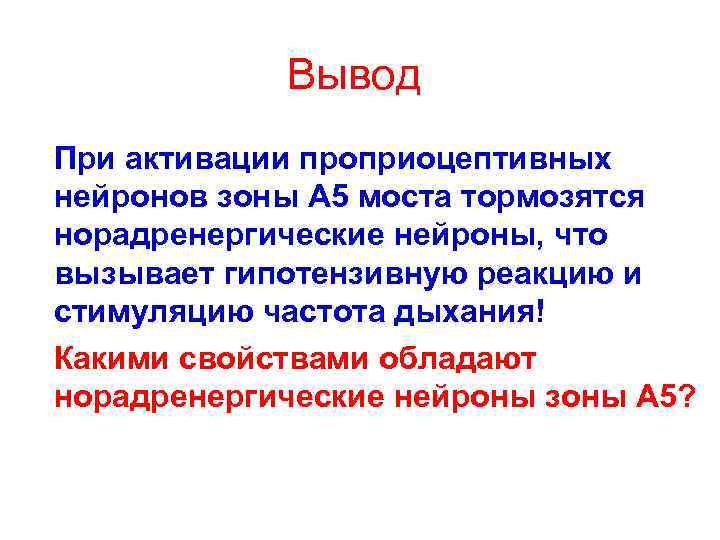 Вывод

При активации проприоцептивных нейронов зоны А5 моста тормозятся норадренергические нейроны, что вызывает гипотензивную реакцию и стимуляцию частота дыхания!

Какими свойствами обладают норадренергические нейроны зоны А5?